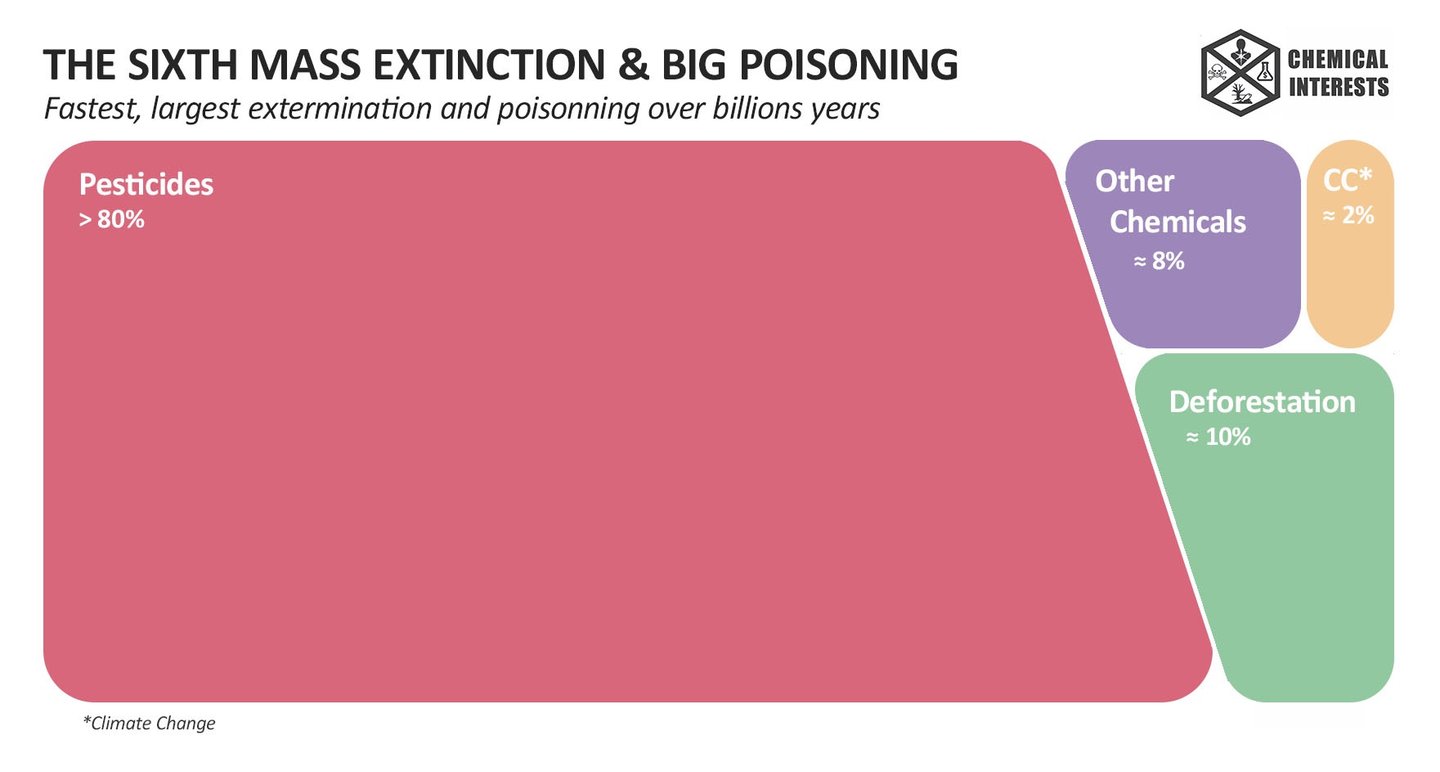 THE SIXTH MASS EXTINCTION & BIG POISONING
Fastest, largest extermination and poisonning over billions years

CHEMICAL INTERESTS

Pesticides
> 80%

Other Chemicals
≈ 8%

CC*
≈ 2%

Deforestation
≈ 10%

*Climate Change